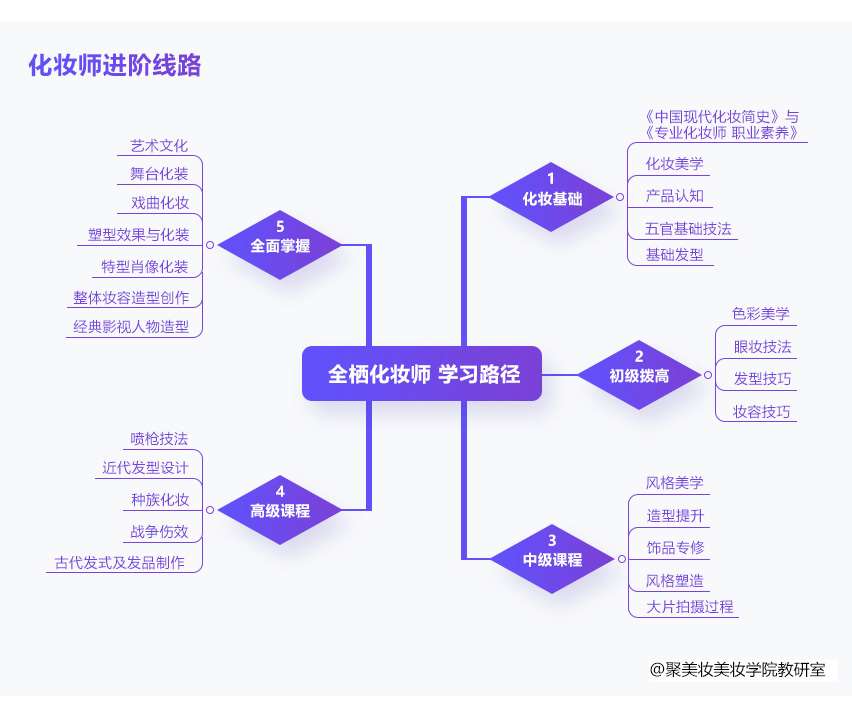 化妆师进阶线路

全栖化妆师 学习路径

1
化妆基础

《中国现代化妆简史》与《专业化妆师 职业素养》
化妆美学
产品认知
五官基础技法
基础发型

2
初级拔高

色彩美学
眼妆技法
发型技巧
妆容技巧

3
中级课程

风格美学
造型提升
饰品专修
风格塑造
大片拍摄过程

4
高级课程

喷枪技法
近代发型设计
种族化妆
战争伤效
古代发式及发品制作

5
全面掌握

艺术文化
舞台化装
戏曲化妆
塑型效果与化装
特型肖像化装
整体妆容造型创作
经典影视人物造型

@聚美妆美妆学院教研室